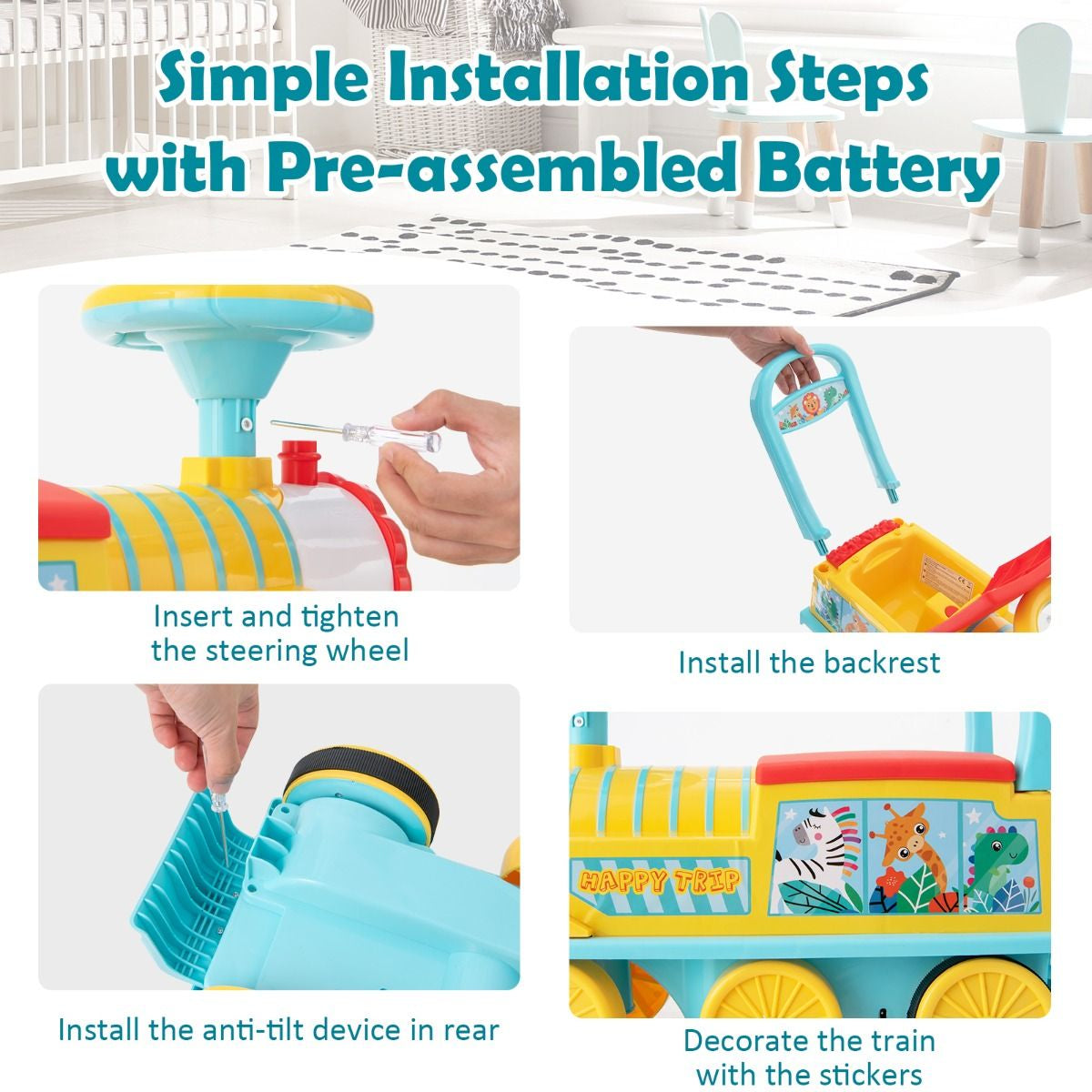 Simple Installation Steps with Pre-assembled Battery

Insert and tighten the steering wheel

Install the backrest

Install the anti-tilt device in rear

HAPPY TRIP

Decorate the train with the stickers